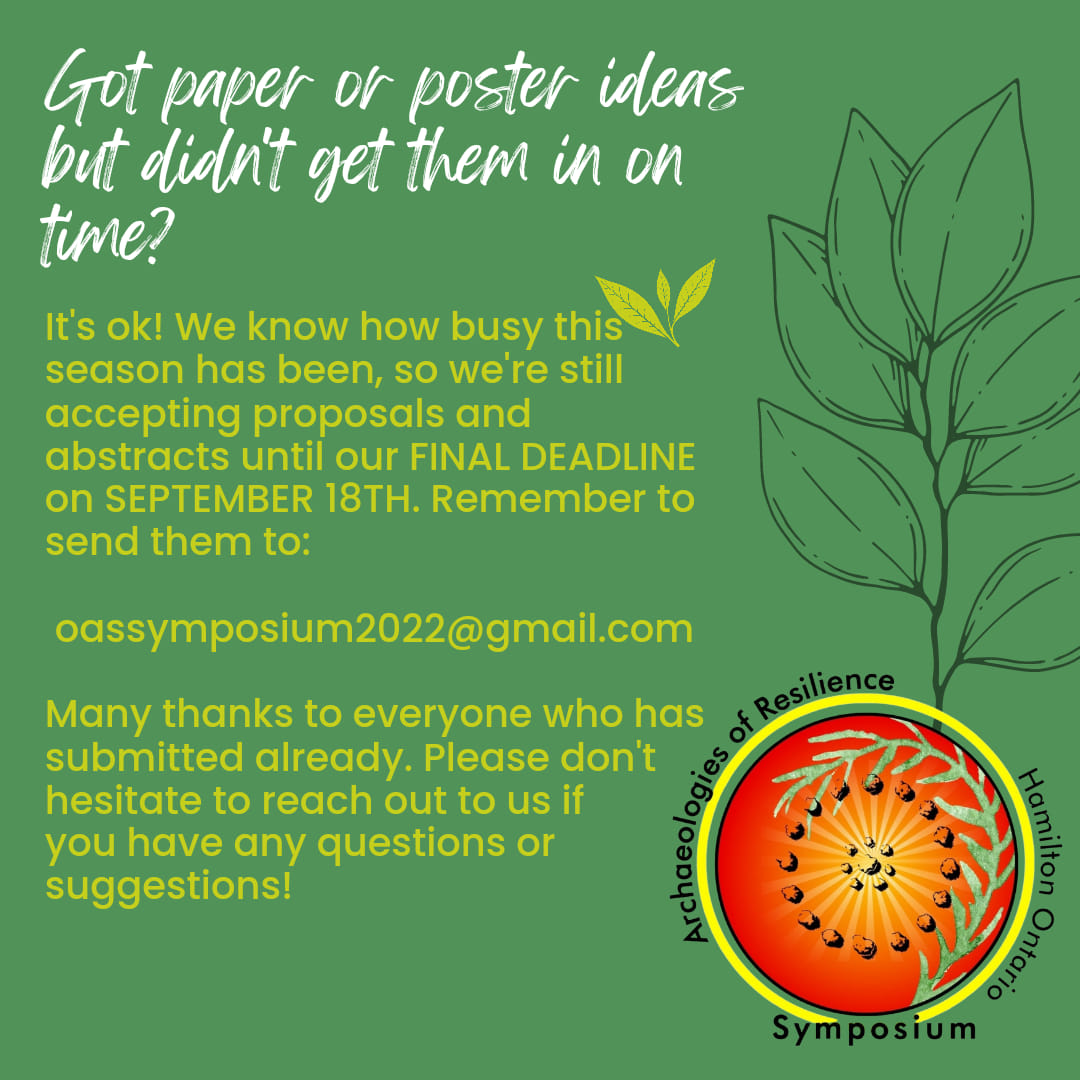 Got paper or poster ideas but didn't get them in on time?

It's ok! We know how busy this season has been, so we're still accepting proposals and abstracts until our FINAL DEADLINE on SEPTEMBER 18TH. Remember to send them to:

oassymposium2022@gmail.com

Many thanks to everyone who has submitted already. Please don't hesitate to reach out to us if you have any questions or suggestions!

Archaeologies of Resilience
Hamilton Ontario
Symposium